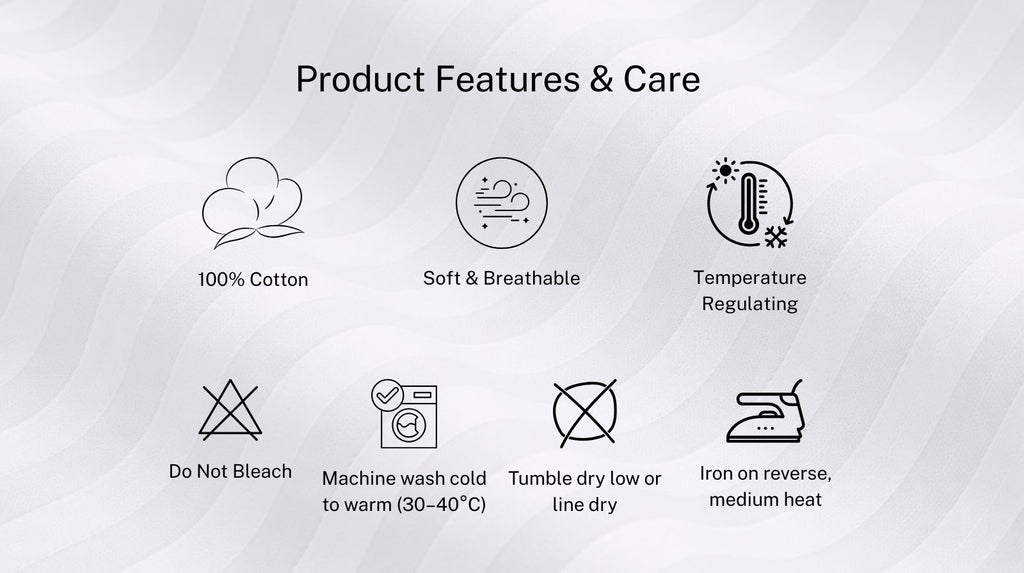 Product Features & Care

100% Cotton

Soft & Breathable

Temperature Regulating

Do Not Bleach

Machine wash cold to warm (30–40°C)

Tumble dry low or line dry

Iron on reverse, medium heat